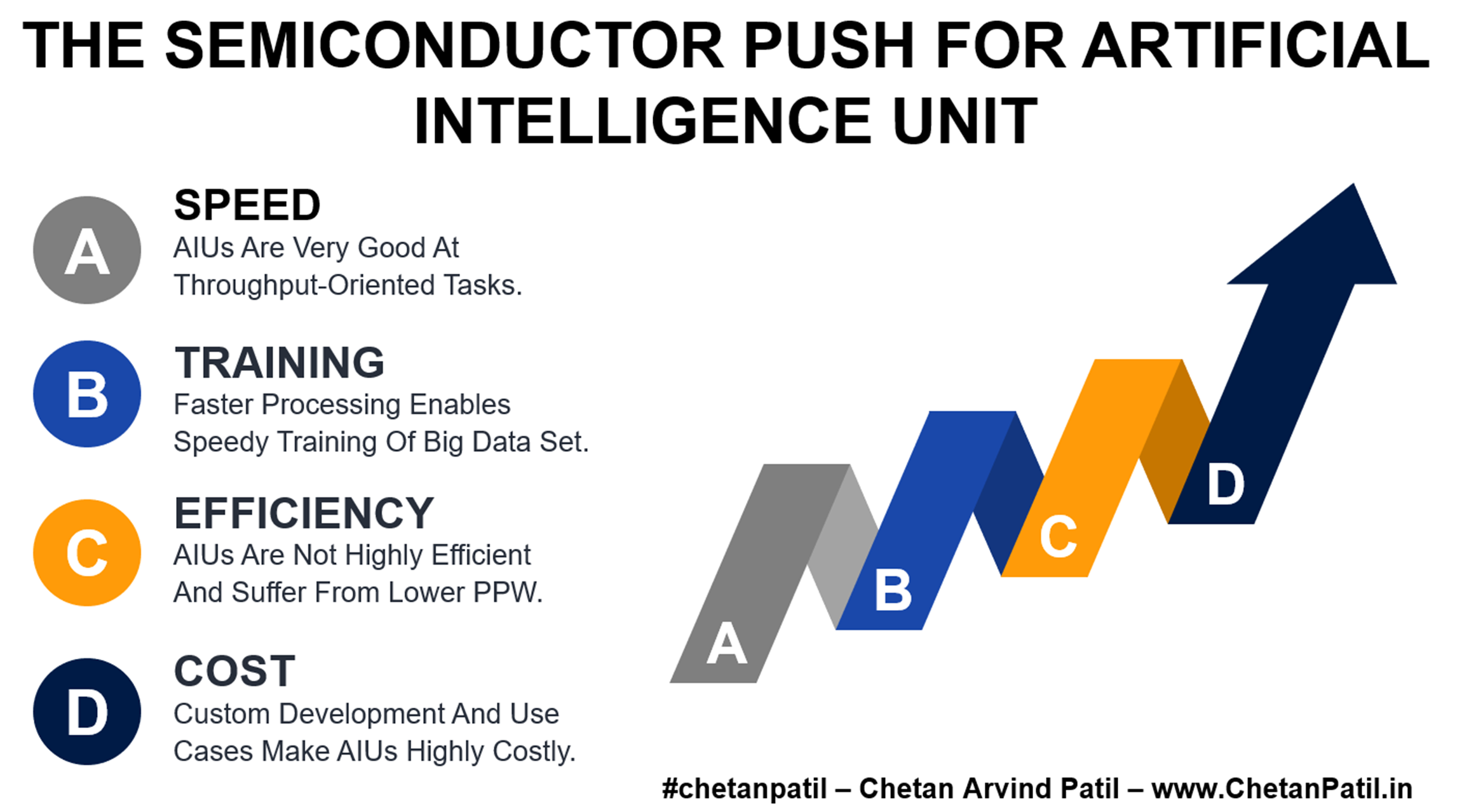 THE SEMICONDUCTOR PUSH FOR ARTIFICIAL INTELLIGENCE UNIT

A

SPEED

AIUs Are Very Good At Throughput-Oriented Tasks.

B

TRAINING

Faster Processing Enables Speedy Training Of Big Data Set.

C

EFFICIENCY

AIUs Are Not Highly Efficient And Suffer From Lower PPW.

D

COST

Custom Development And Use Cases Make AIUs Highly Costly.

A

B

C

D

#chetanpatil – Chetan Arvind Patil – www.ChetanPatil.in